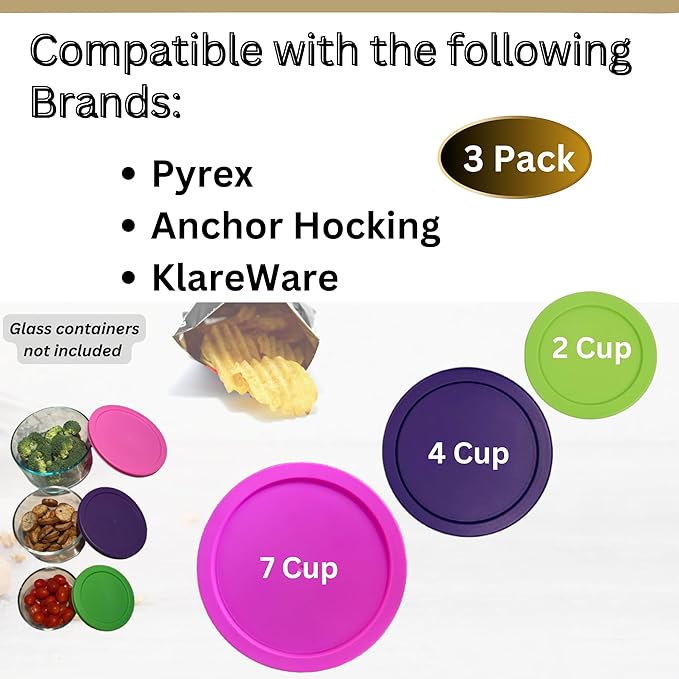 Compatible with the following Brands:

3 Pack

• Pyrex
• Anchor Hocking
• KlareWare

Glass containers not included

2 Cup

4 Cup

7 Cup